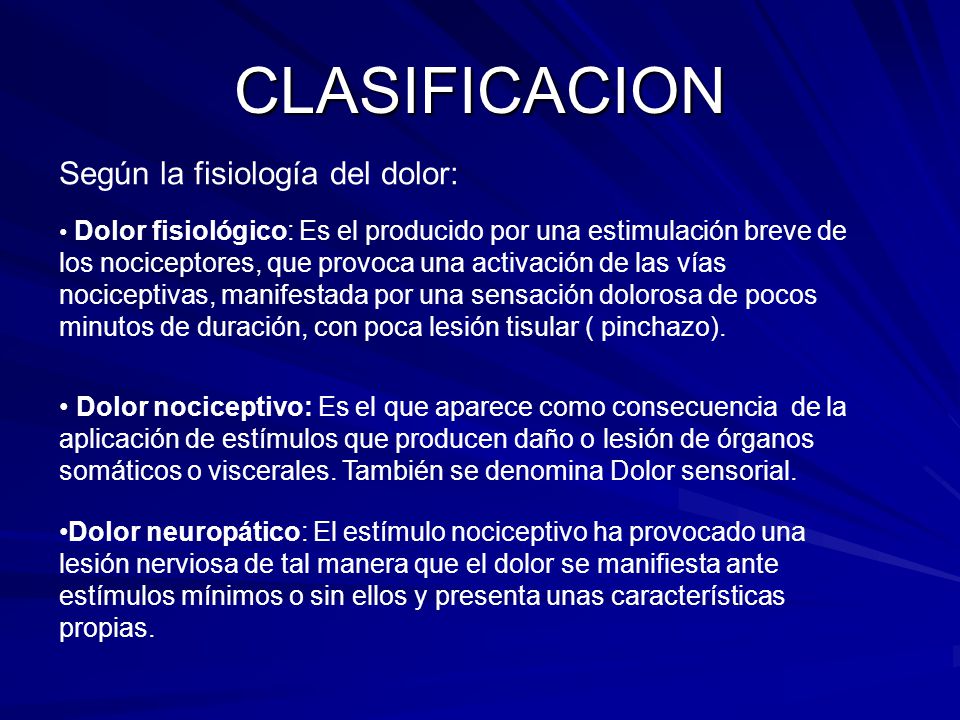 CLASIFICACION

Según la fisiología del dolor:

• Dolor fisiológico: Es el producido por una estimulación breve de los nociceptores, que provoca una activación de las vías nociceptivas, manifestada por una sensación dolorosa de pocos minutos de duración, con poca lesión tisular ( pinchazo).

• Dolor nociceptivo: Es el que aparece como consecuencia de la aplicación de estímulos que producen daño o lesión de órganos somáticos o viscerales. También se denomina Dolor sensorial.

•Dolor neuropático: El estímulo nociceptivo ha provocado una lesión nerviosa de tal manera que el dolor se manifiesta ante estímulos mínimos o sin ellos y presenta unas características propias.